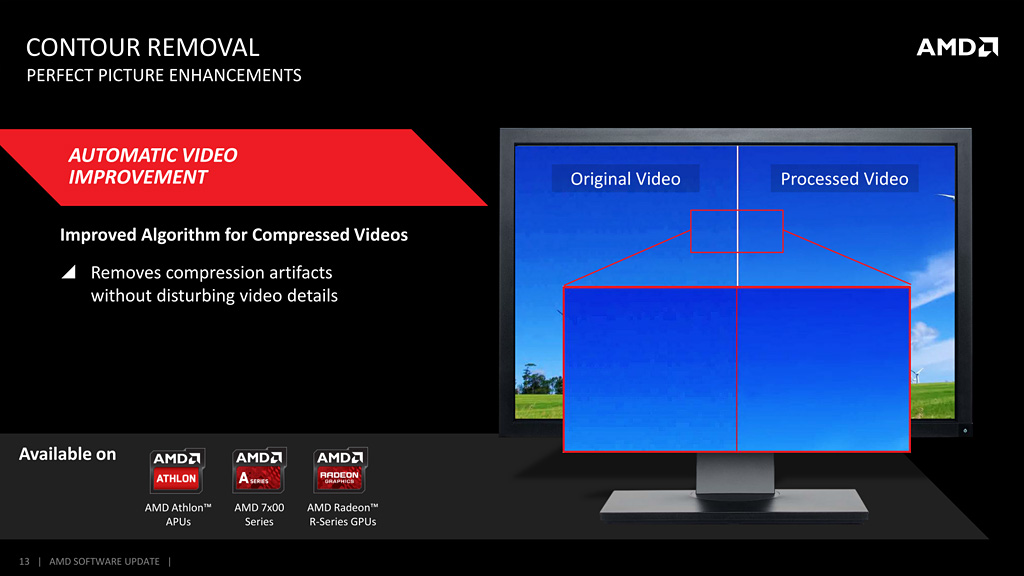 CONTOUR REMOVAL
PERFECT PICTURE ENHANCEMENTS

AMD

AUTOMATIC VIDEO IMPROVEMENT

Improved Algorithm for Compressed Videos

Removes compression artifacts without disturbing video details

Original Video

Processed Video

Available on

AMD ATHLON
AMD Athlon™ APUs

AMD A SERIES
AMD 7x00 Series

AMD RADEON GRAPHICS
AMD Radeon™ R-Series GPUs

13 | AMD SOFTWARE UPDATE |